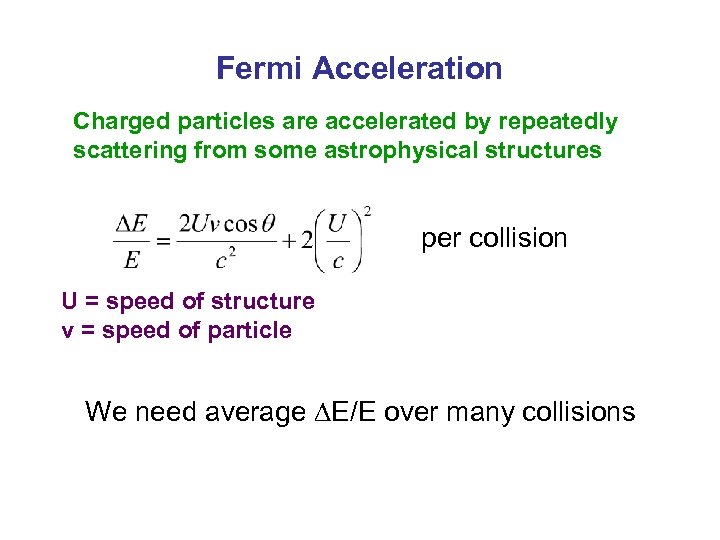 Fermi Acceleration

Charged particles are accelerated by repeatedly scattering from some astrophysical structures

$\frac{\Delta E}{E} = \frac{2Uv\cos\theta}{c^2} + 2\left(\frac{U}{c}\right)^2$ per collision

U = speed of structure
v = speed of particle

We need average $\Delta$E/E over many collisions